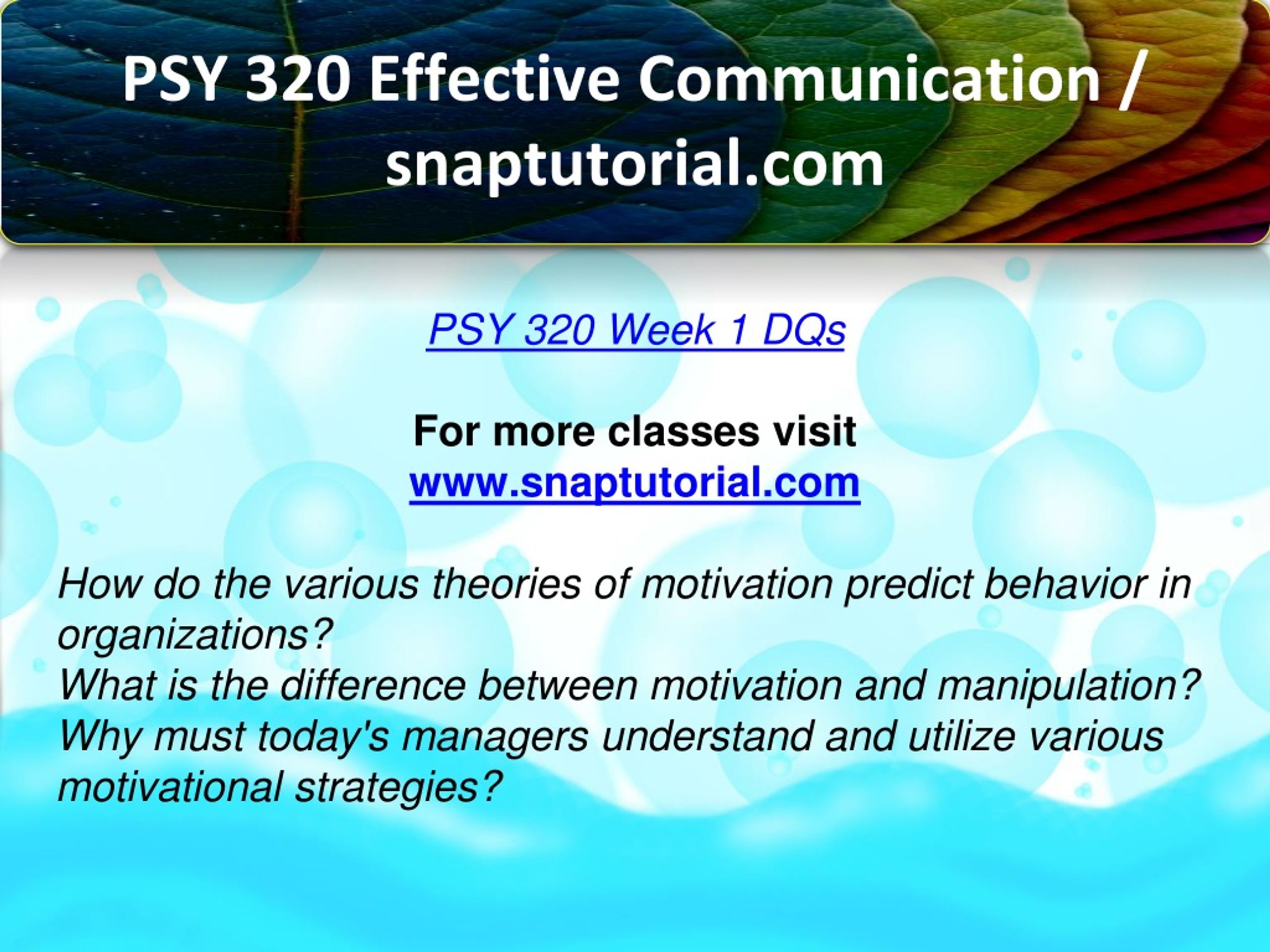 PSY 320 Effective Communication / snaptutorial.com

PSY 320 Week 1 DQs

For more classes visit
www.snaptutorial.com

How do the various theories of motivation predict behavior in organizations?
What is the difference between motivation and manipulation?
Why must today's managers understand and utilize various motivational strategies?